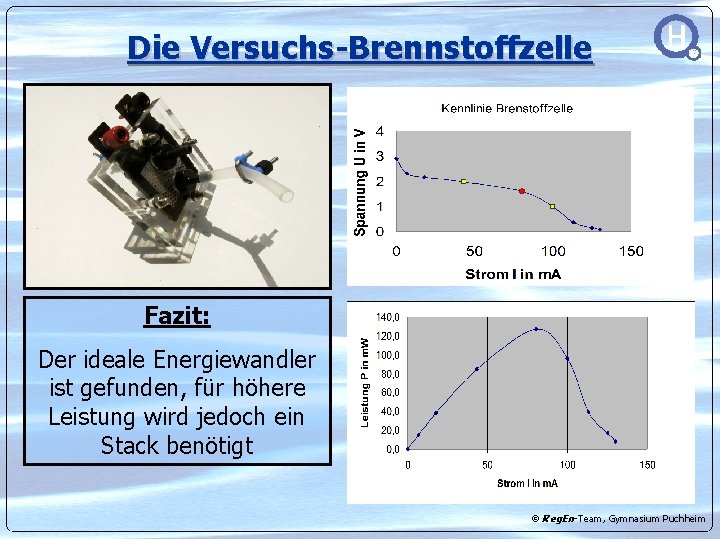 Die Versuchs-Brennstoffzelle

H

Kennlinie Brenstoffzelle

Spannung U in V

4
3
2
1
0

0 50 100 150

Strom I in mA

Fazit:

Der ideale Energiewandler ist gefunden, für höhere Leistung wird jedoch ein Stack benötigt

Leistung P in mW

140,0
120,0
100,0
80,0
60,0
40,0
20,0
0,0

0 50 100 150

Strom I in mA

© RegEn-Team, Gymnasium Puchheim